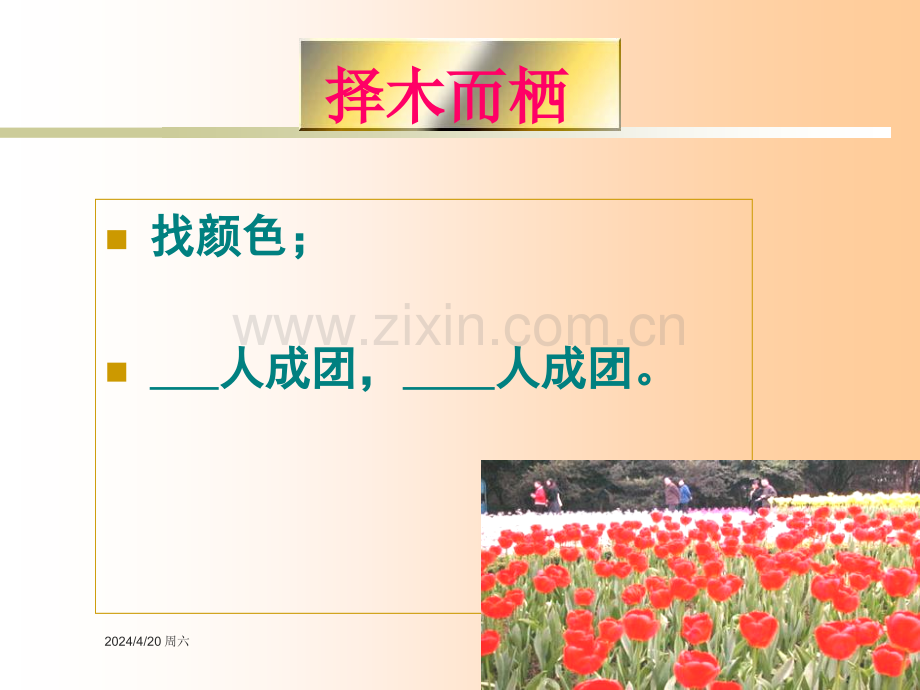 择木而栖

找颜色；

www.zixin.com.cn

___人成团，____人成团。

2024/4/20 周六